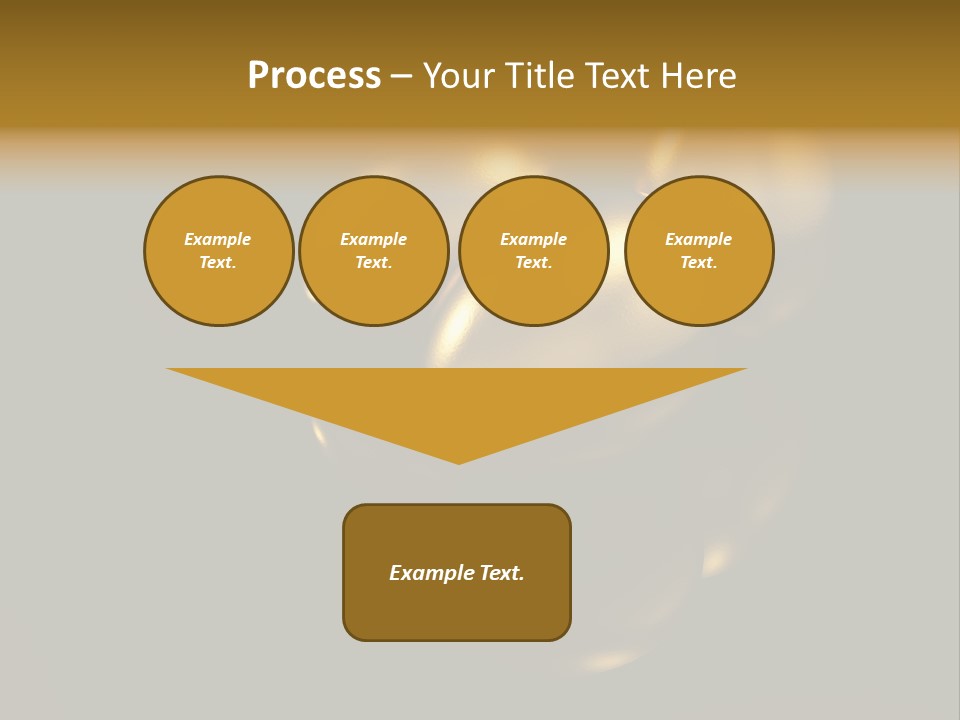 Process – Your Title Text Here

Example Text.

Example Text.

Example Text.

Example Text.

Example Text.